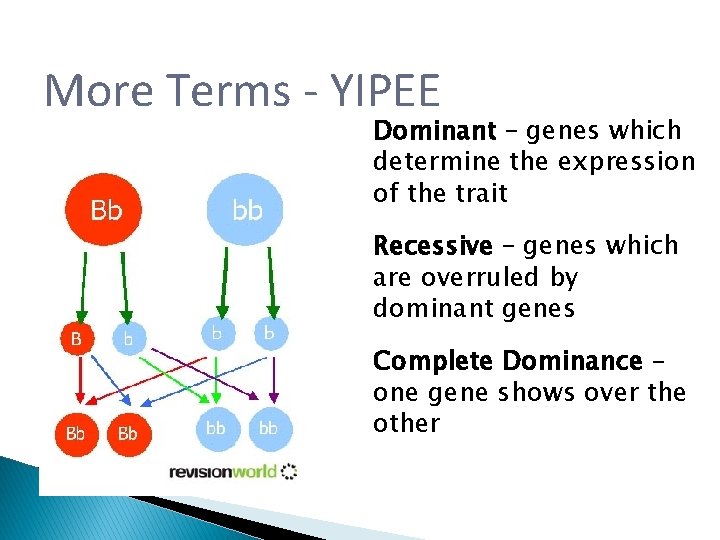 More Terms - YIPEE

Bb
bb
B
b
b
b
Bb
Bb
bb
bb
revisionworld

Dominant – genes which determine the expression of the trait

Recessive – genes which are overruled by dominant genes

Complete Dominance – one gene shows over the other